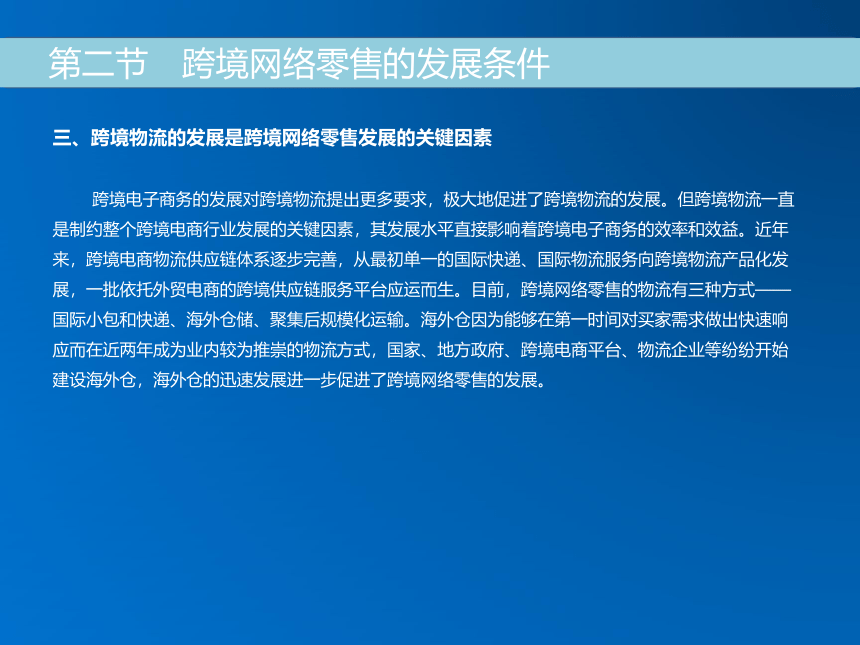 第二节　跨境网络零售的发展条件

三、跨境物流的发展是跨境网络零售发展的关键因素

跨境电子商务的发展对跨境物流提出更多要求，极大地促进了跨境物流的发展。但跨境物流一直是制约整个跨境电商行业发展的关键因素，其发展水平直接影响着跨境电子商务的效率和效益。近年来，跨境电商物流供应链体系逐步完善，从最初单一的国际快递、国际物流服务向跨境物流产品化发展，一批依托外贸电商的跨境供应链服务平台应运而生。目前，跨境网络零售的物流有三种方式——国际小包和快递、海外仓储、聚集后规模化运输。海外仓因为能够在第一时间对买家需求做出快速响应而在近两年成为业内较为推崇的物流方式，国家、地方政府、跨境电商平台、物流企业等纷纷开始建设海外仓，海外仓的迅速发展进一步促进了跨境网络零售的发展。